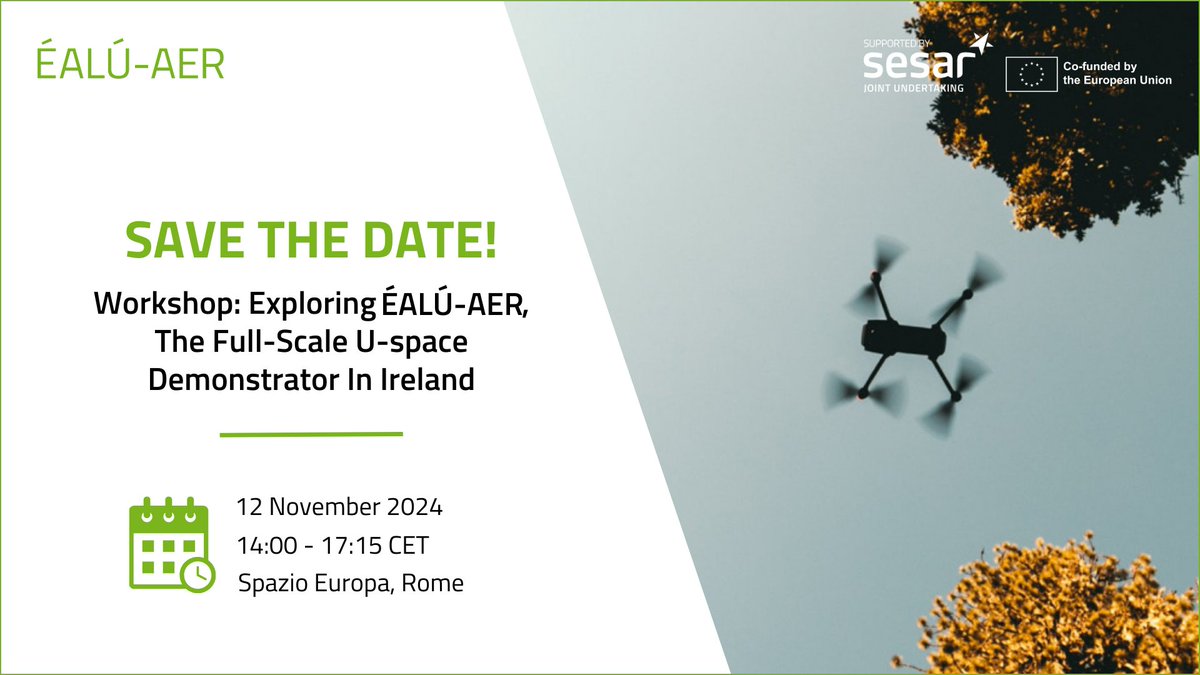 ÉALÚ-AER

SUPPORTED BY
sesar
JOINT UNDERTAKING

Co-funded by the European Union

SAVE THE DATE!

Workshop: Exploring ÉALÚ-AER, The Full-Scale U-space Demonstrator In Ireland

12 November 2024
14:00 - 17:15 CET
Spazio Europa, Rome